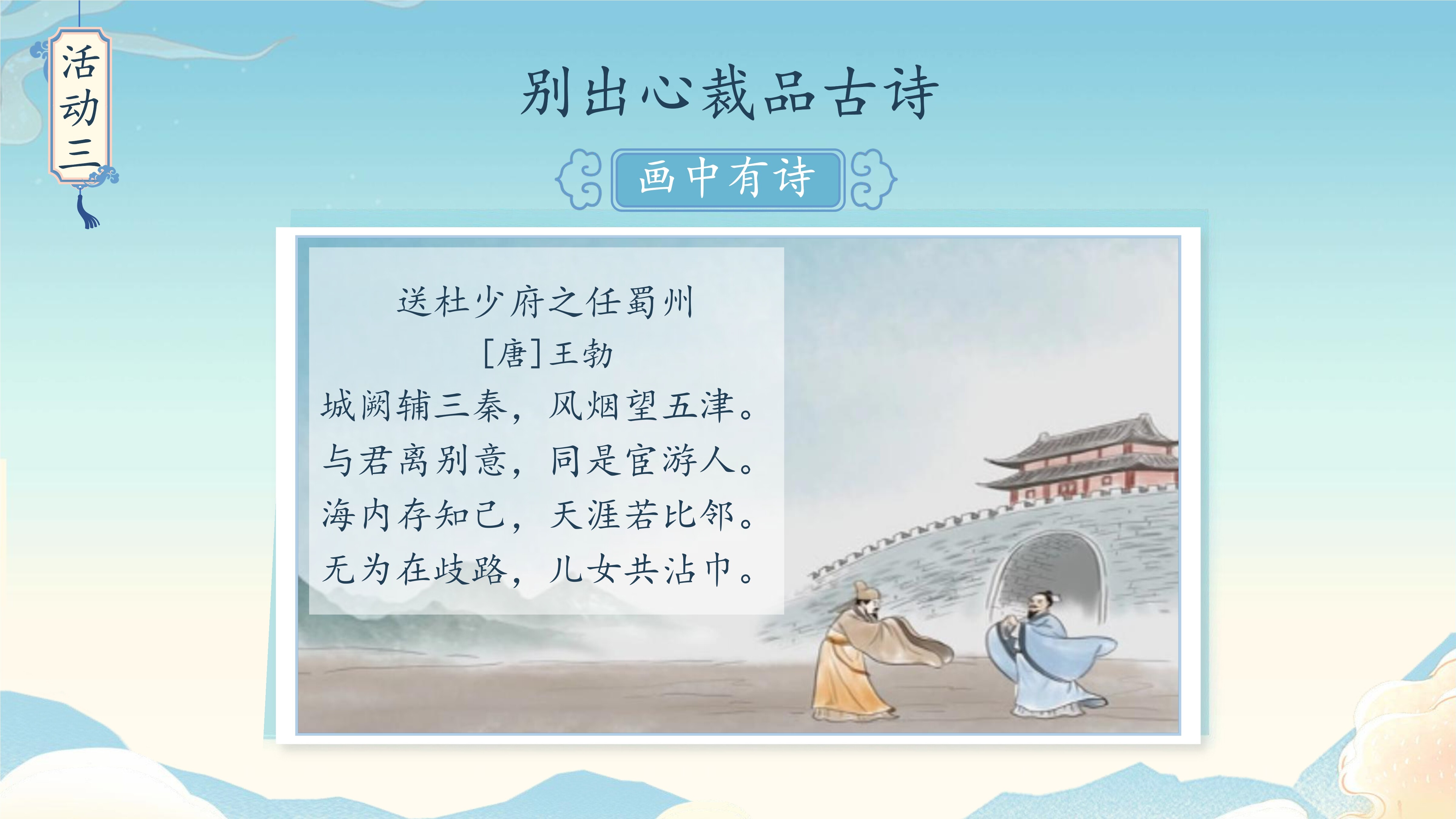 活动三

别出心裁品古诗

画中有诗

送杜少府之任蜀州
[唐]王勃
城阙辅三秦，风烟望五津。
与君离别意，同是宦游人。
海内存知己，天涯若比邻。
无为在歧路，儿女共沾巾。